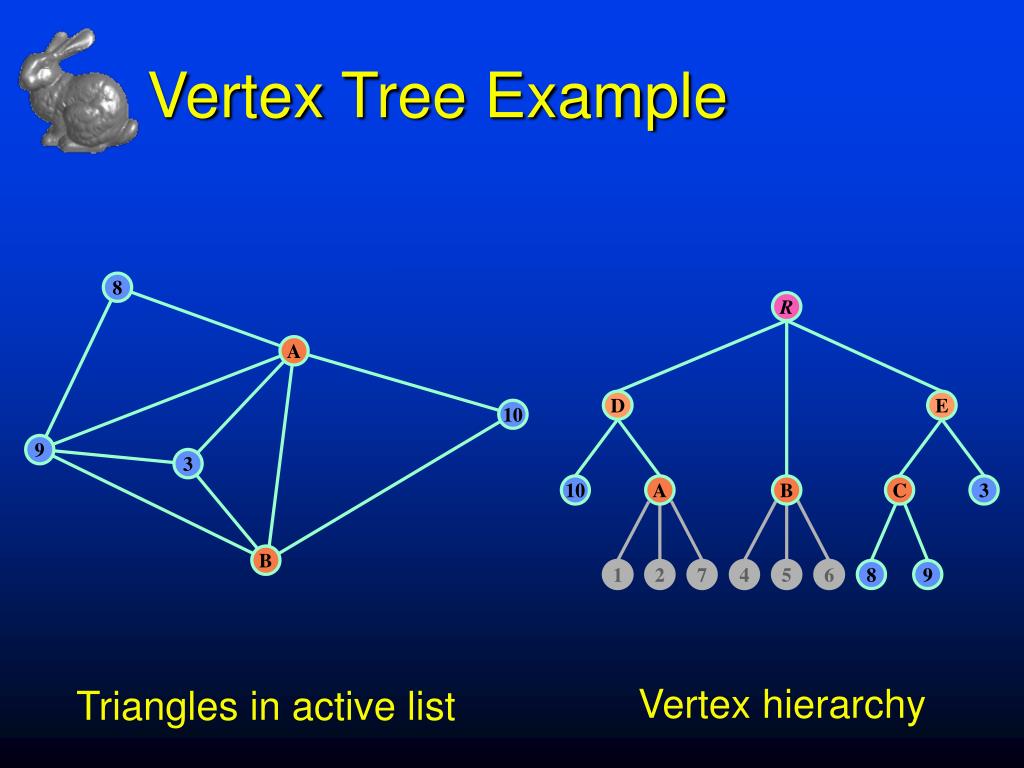 Vertex Tree Example

8
A
10
9
3
B

R
D
E
10
A
B
C
3
1
2
7
4
5
6
8
9

Triangles in active list

Vertex hierarchy